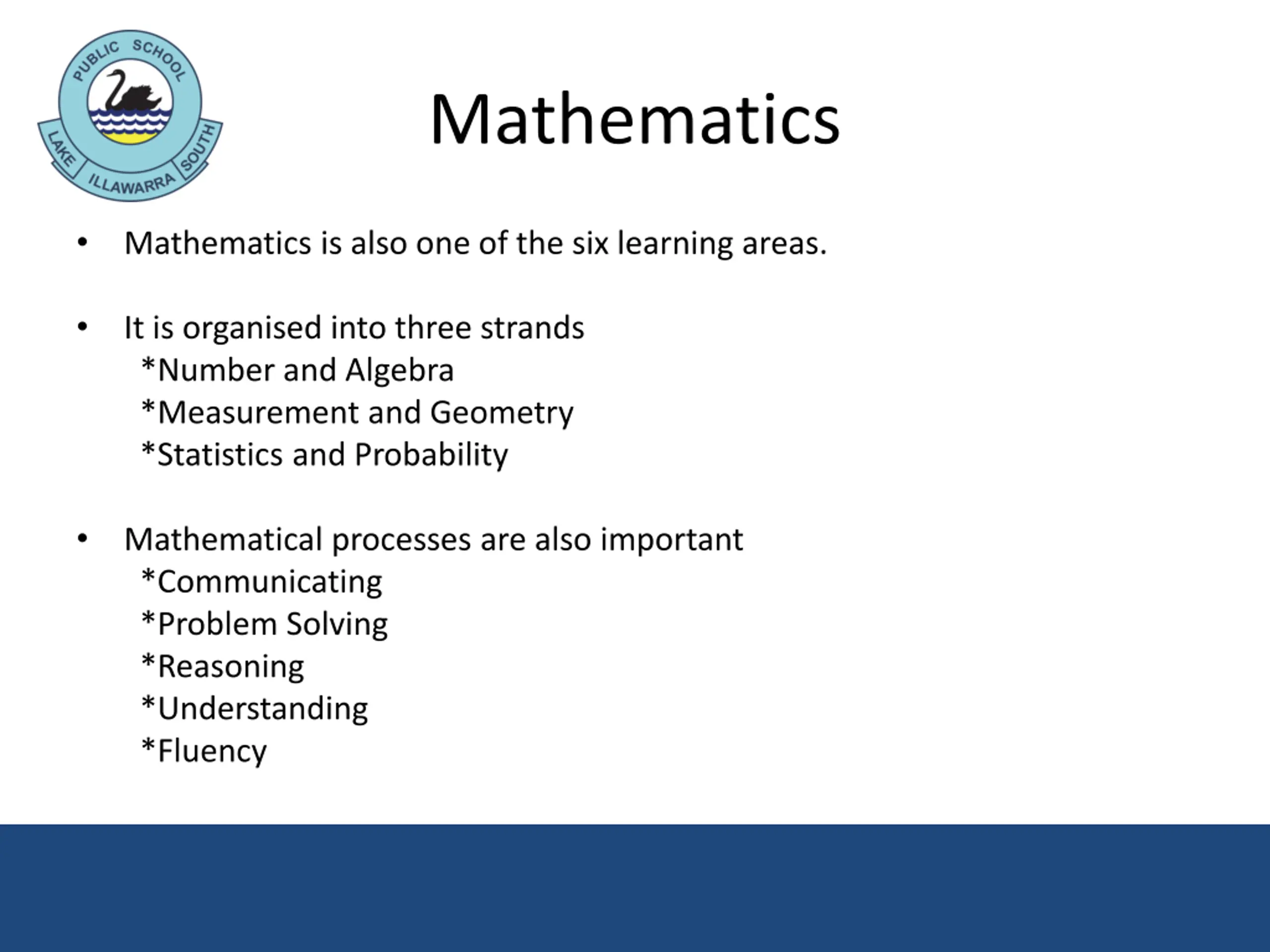 PUBLIC SCHOOL
LAKE ILLAWARRA SOUTH

Mathematics

• Mathematics is also one of the six learning areas.

• It is organised into three strands
*Number and Algebra
*Measurement and Geometry
*Statistics and Probability

• Mathematical processes are also important
*Communicating
*Problem Solving
*Reasoning
*Understanding
*Fluency